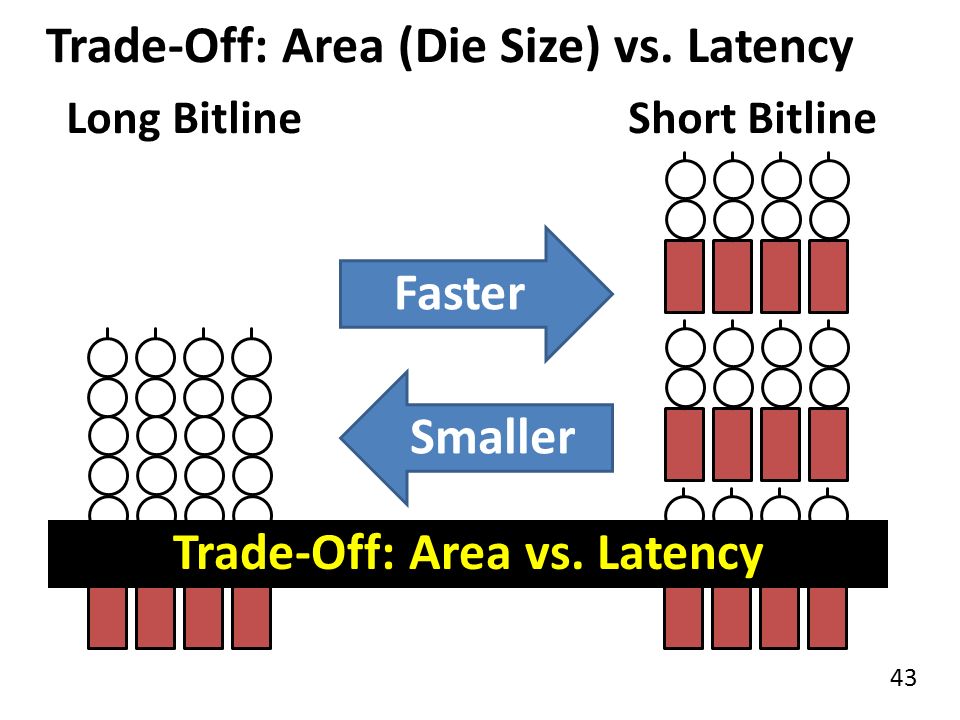 Trade-Off: Area (Die Size) vs. Latency

Long Bitline

Short Bitline

Faster

Smaller

Trade-Off: Area vs. Latency

43